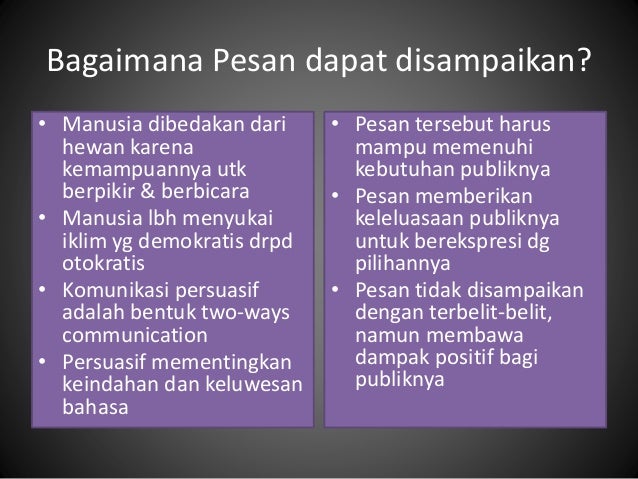 Bagaimana Pesan dapat disampaikan?

• Manusia dibedakan dari hewan karena kemampuannya utk berpikir & berbicara
• Manusia lbh menyukai iklim yg demokratis drpd otokratis
• Komunikasi persuasif adalah bentuk two-ways communication
• Persuasif mementingkan keindahan dan keluwesan bahasa

• Pesan tersebut harus mampu memenuhi kebutuhan publiknya
• Pesan memberikan keleluasaan publiknya untuk berekspresi dg pilihannya
• Pesan tidak disampaikan dengan terbelit-belit, namun membawa dampak positif bagi publiknya